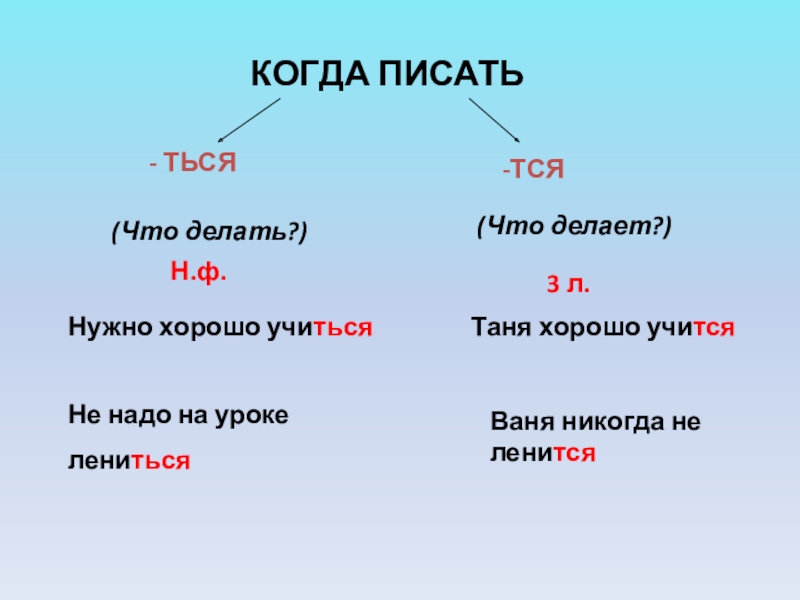 КОГДА ПИСАТЬ

- ТЬСЯ

(Что делать?)

Н.ф.

Нужно хорошо учиться

Не надо на уроке лениться

-ТСЯ

(Что делает?)

3 л.

Таня хорошо учится

Ваня никогда не ленится